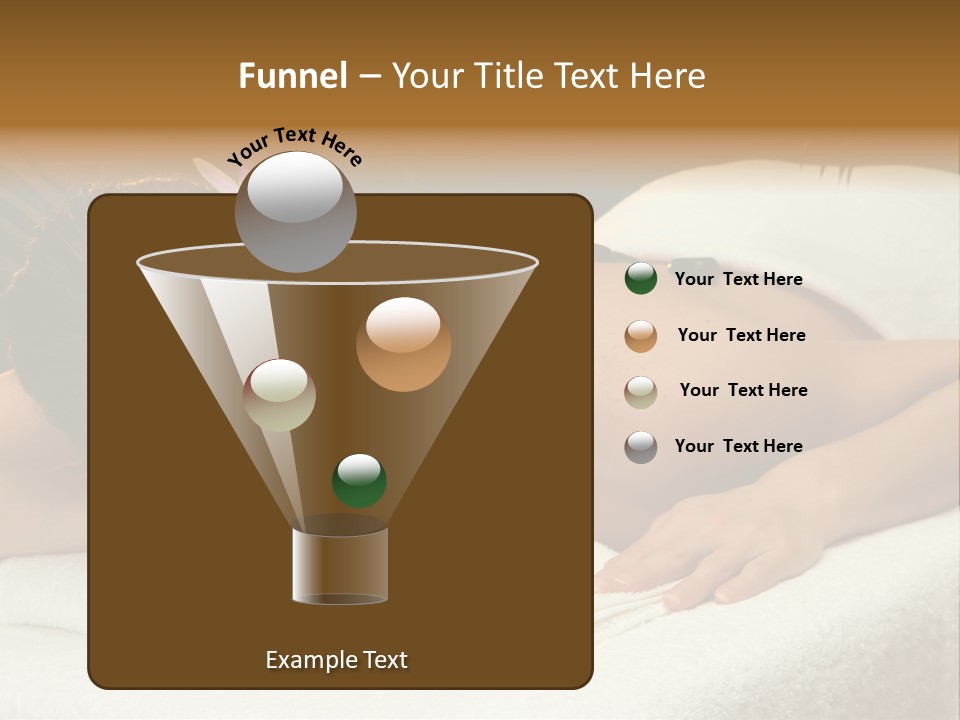 Funnel – Your Title Text Here

Your Text Here

Your Text Here

Your Text Here

Your Text Here

Your Text Here

Example Text